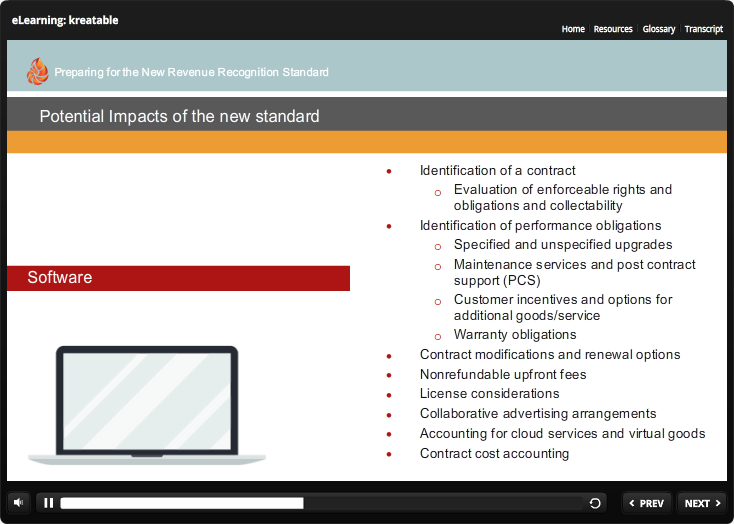 eLearning: kreatable

Home | Resources | Glossary | Transcript

Preparing for the New Revenue Recognition Standard

Potential Impacts of the new standard

Software

- Identification of a contract
  - Evaluation of enforceable rights and obligations and collectability
- Identification of performance obligations
  - Specified and unspecified upgrades
  - Maintenance services and post contract support (PCS)
  - Customer incentives and options for additional goods/service
  - Warranty obligations
- Contract modifications and renewal options
- Nonrefundable upfront fees
- License considerations
- Collaborative advertising arrangements
- Accounting for cloud services and virtual goods
- Contract cost accounting

PREV NEXT